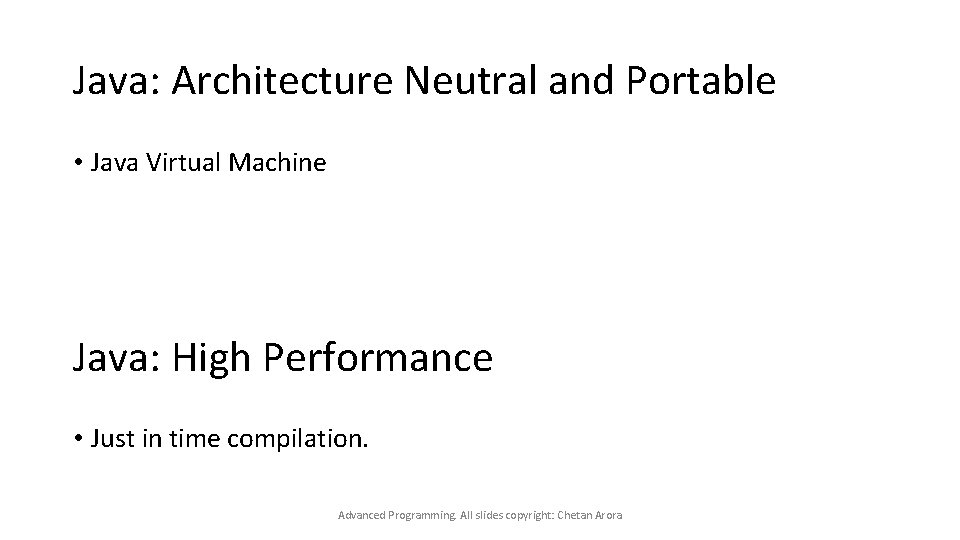 Java: Architecture Neutral and Portable

• Java Virtual Machine

Java: High Performance

• Just in time compilation.

Advanced Programming. All slides copyright: Chetan Arora